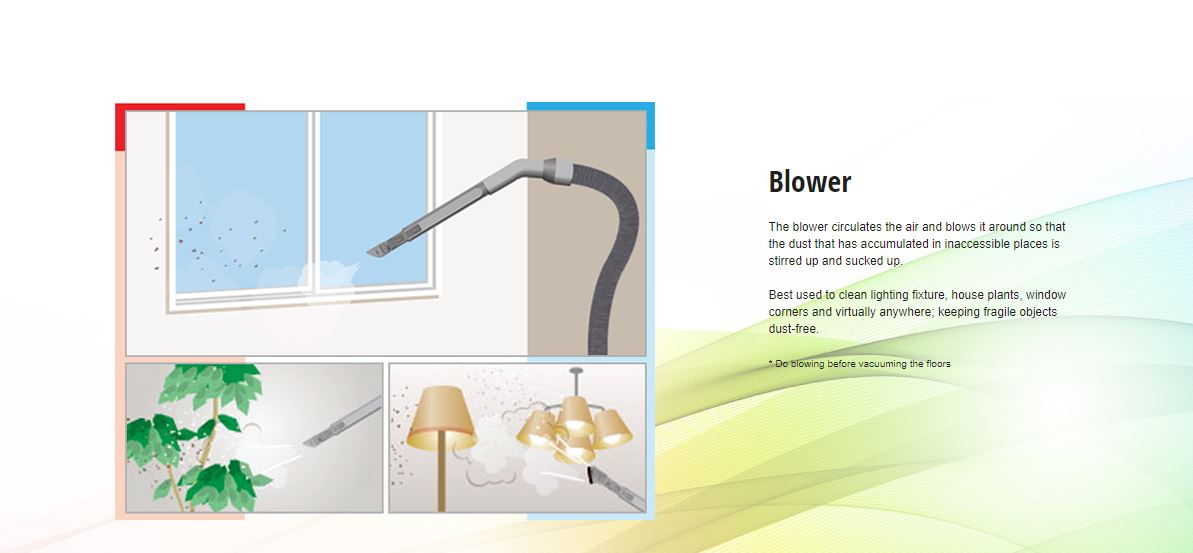 Blower

The blower circulates the air and blows it around so that the dust that has accumulated in inaccessible places is stirred up and sucked up.

Best used to clean lighting fixture, house plants, window corners and virtually anywhere; keeping fragile objects dust-free.

* Do blowing before vacuuming the floors